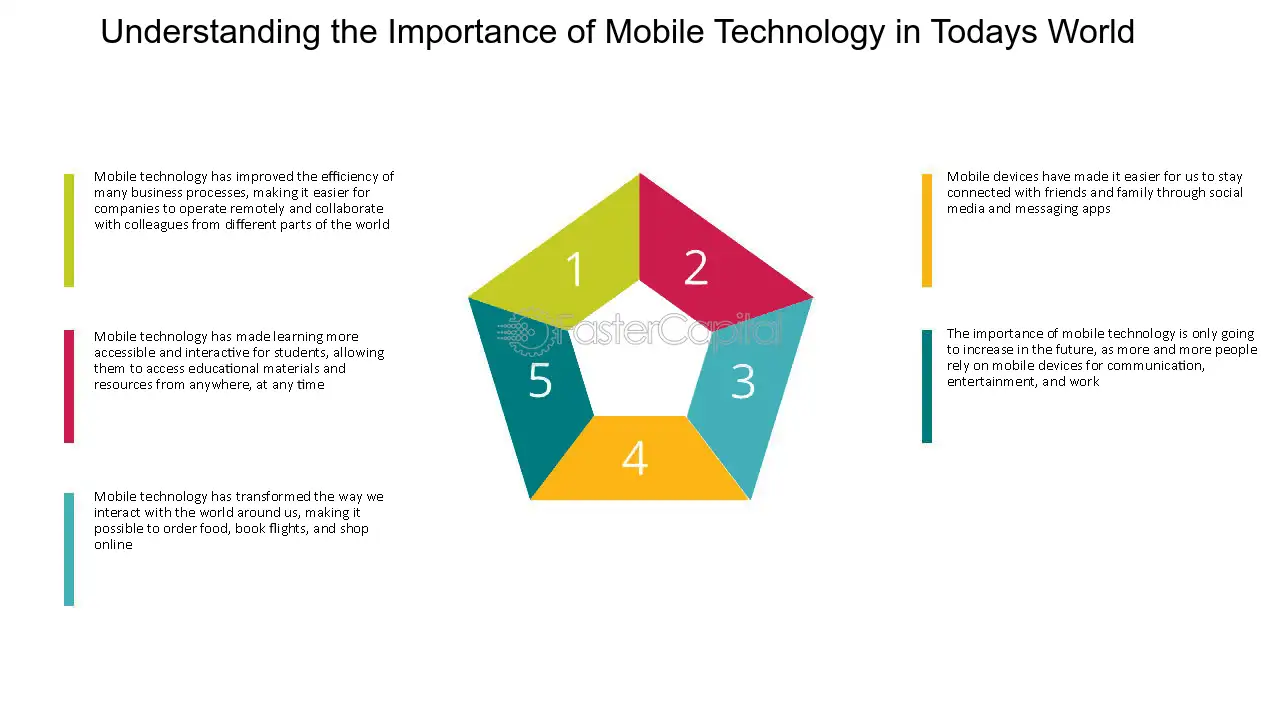 Understanding the Importance of Mobile Technology in Todays World

Mobile technology has improved the efficiency of many business processes, making it easier for companies to operate remotely and collaborate with colleagues from different parts of the world

Mobile technology has made learning more accessible and interactive for students, allowing them to access educational materials and resources from anywhere, at any time

Mobile technology has transformed the way we interact with the world around us, making it possible to order food, book flights, and shop online

1

2

3

4

5

FasterCapital

Mobile devices have made it easier for us to stay connected with friends and family through social media and messaging apps

The importance of mobile technology is only going to increase in the future, as more and more people rely on mobile devices for communication, entertainment, and work